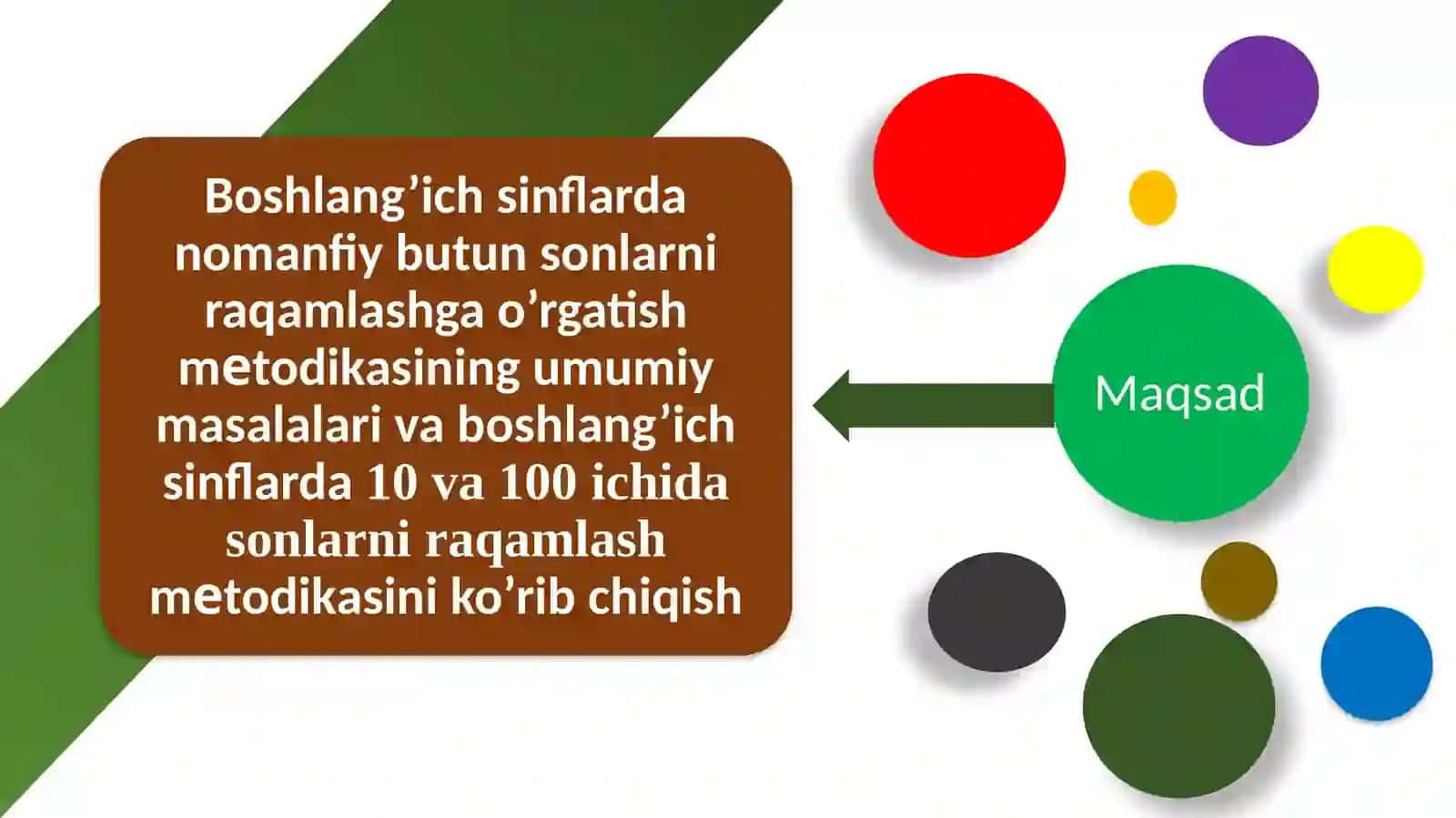 Boshlang’ich sinflarda nomanfiy butun sonlarni raqamlashga o’rgatish metodikasining umumiy masalalari va boshlang’ich sinflarda 10 va 100 ichida sonlarni raqamlash metodikasini ko’rib chiqish

Maqsad